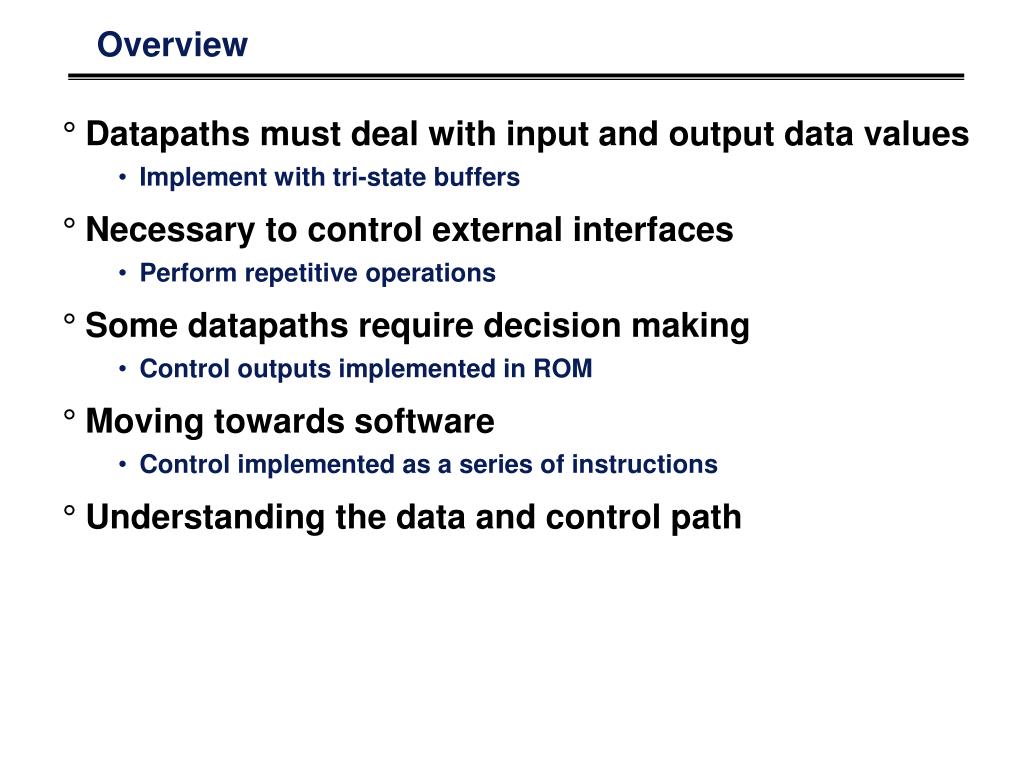 Overview

° Datapaths must deal with input and output data values

• Implement with tri-state buffers

° Necessary to control external interfaces

• Perform repetitive operations

° Some datapaths require decision making

• Control outputs implemented in ROM

° Moving towards software

• Control implemented as a series of instructions

° Understanding the data and control path